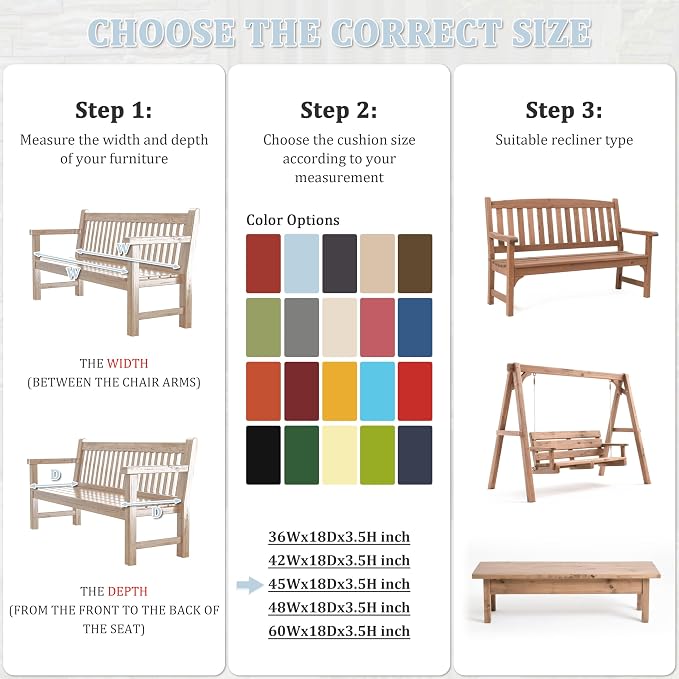 CHOOSE THE CORRECT SIZE

Step 1:
Measure the width and depth of your furniture

W
W

THE WIDTH
(BETWEEN THE CHAIR ARMS)

D
D

THE DEPTH
(FROM THE FRONT TO THE BACK OF THE SEAT)

Step 2:
Choose the cushion size according to your measurement

Color Options

36Wx18Dx3.5H inch
42Wx18Dx3.5H inch
45Wx18Dx3.5H inch
48Wx18Dx3.5H inch
60Wx18Dx3.5H inch

Step 3:
Suitable recliner type